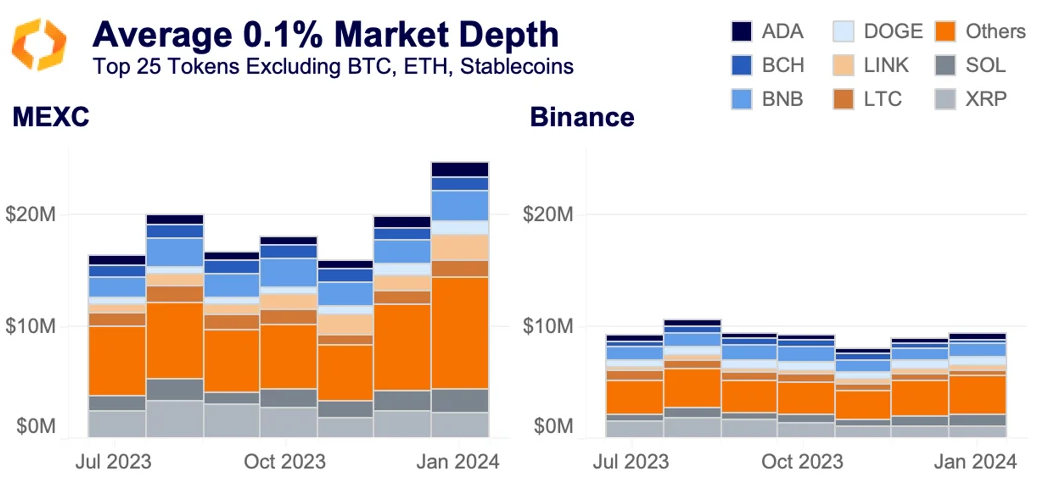 Average 0.1% Market Depth
Top 25 Tokens Excluding BTC, ETH, Stablecoins

ADA
BCH
BNB
DOGE
LINK
LTC
Others
SOL
XRP

MEXC

$20M
$10M
$0M

Jul 2023
Oct 2023
Jan 2024

Binance

$20M
$10M
$0M

Jul 2023
Oct 2023
Jan 2024